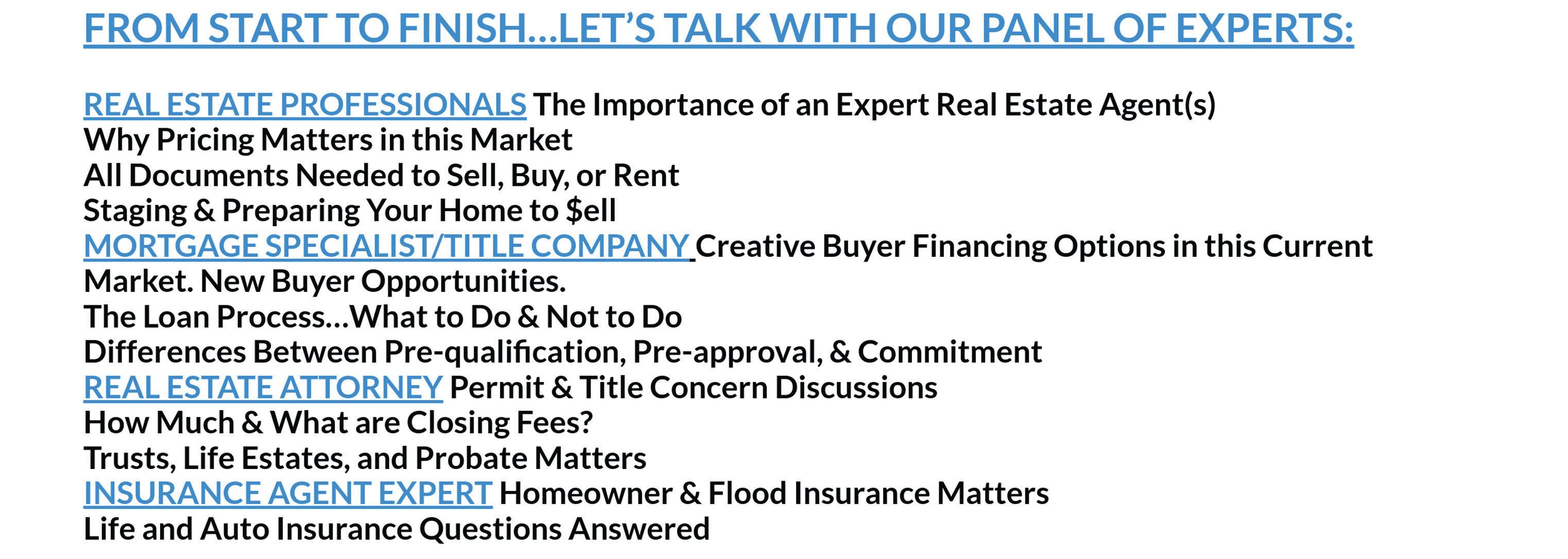 FROM START TO FINISH…LET'S TALK WITH OUR PANEL OF EXPERTS:

REAL ESTATE PROFESSIONALS The Importance of an Expert Real Estate Agent(s)
Why Pricing Matters in this Market
All Documents Needed to Sell, Buy, or Rent
Staging & Preparing Your Home to $ell
MORTGAGE SPECIALIST/TITLE COMPANY Creative Buyer Financing Options in this Current Market. New Buyer Opportunities.
The Loan Process…What to Do & Not to Do
Differences Between Pre-qualification, Pre-approval, & Commitment
REAL ESTATE ATTORNEY Permit & Title Concern Discussions
How Much & What are Closing Fees?
Trusts, Life Estates, and Probate Matters
INSURANCE AGENT EXPERT Homeowner & Flood Insurance Matters
Life and Auto Insurance Questions Answered